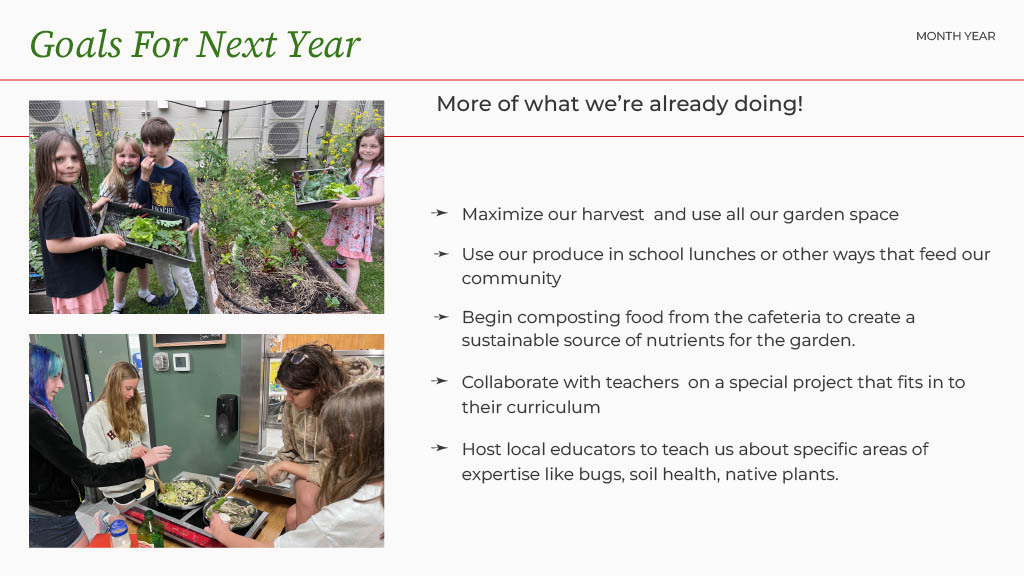 Goals For Next Year

MONTH YEAR

More of what we're already doing!

➛ Maximize our harvest and use all our garden space

➛ Use our produce in school lunches or other ways that feed our community

➛ Begin composting food from the cafeteria to create a sustainable source of nutrients for the garden.

➛ Collaborate with teachers on a special project that fits in to their curriculum

➛ Host local educators to teach us about specific areas of expertise like bugs, soil health, native plants.